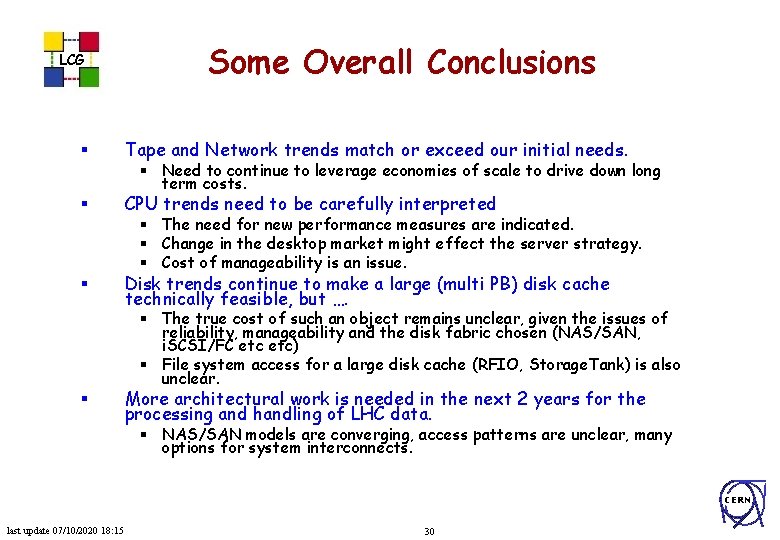 LCG

Some Overall Conclusions

▪ Tape and Network trends match or exceed our initial needs.
  ▪ Need to continue to leverage economies of scale to drive down long term costs.
▪ CPU trends need to be carefully interpreted
  ▪ The need for new performance measures are indicated.
  ▪ Change in the desktop market might effect the server strategy.
  ▪ Cost of manageability is an issue.
▪ Disk trends continue to make a large (multi PB) disk cache technically feasible, but ….
  ▪ The true cost of such an object remains unclear, given the issues of reliability, manageability and the disk fabric chosen (NAS/SAN, iSCSI/FC etc etc)
  ▪ File system access for a large disk cache (RFIO, StorageTank) is also unclear.
▪ More architectural work is needed in the next 2 years for the processing and handling of LHC data.
  ▪ NAS/SAN models are converging, access patterns are unclear, many options for system interconnects.

CERN

last update 07/10/2020 18:15

30